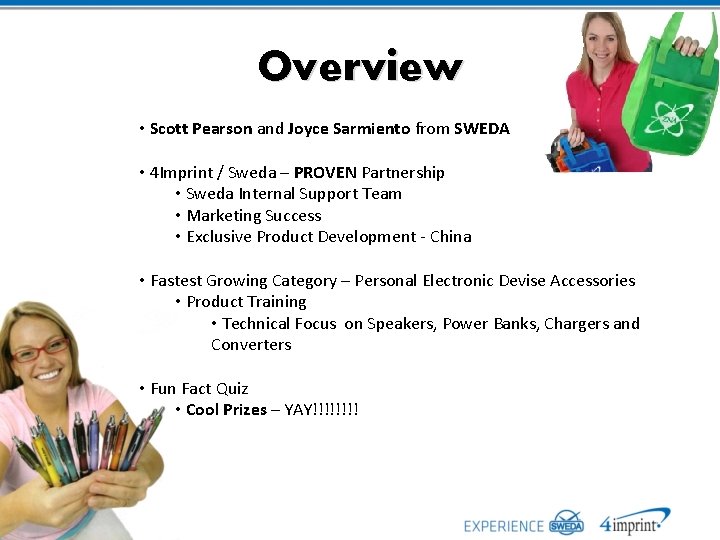 Overview

• Scott Pearson and Joyce Sarmiento from SWEDA

• 4Imprint / Sweda – PROVEN Partnership
• Sweda Internal Support Team
• Marketing Success
• Exclusive Product Development - China

• Fastest Growing Category – Personal Electronic Devise Accessories
• Product Training
• Technical Focus on Speakers, Power Banks, Chargers and Converters

• Fun Fact Quiz
• Cool Prizes – YAY!!!!!!!!

EXPERIENCE SWEDA 4imprint